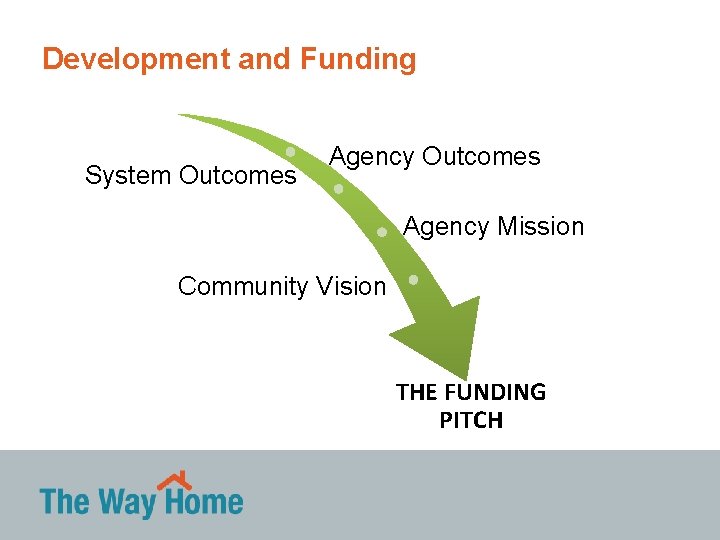 Development and Funding

System Outcomes

Agency Outcomes

Agency Mission

Community Vision

THE FUNDING PITCH

The Way Home